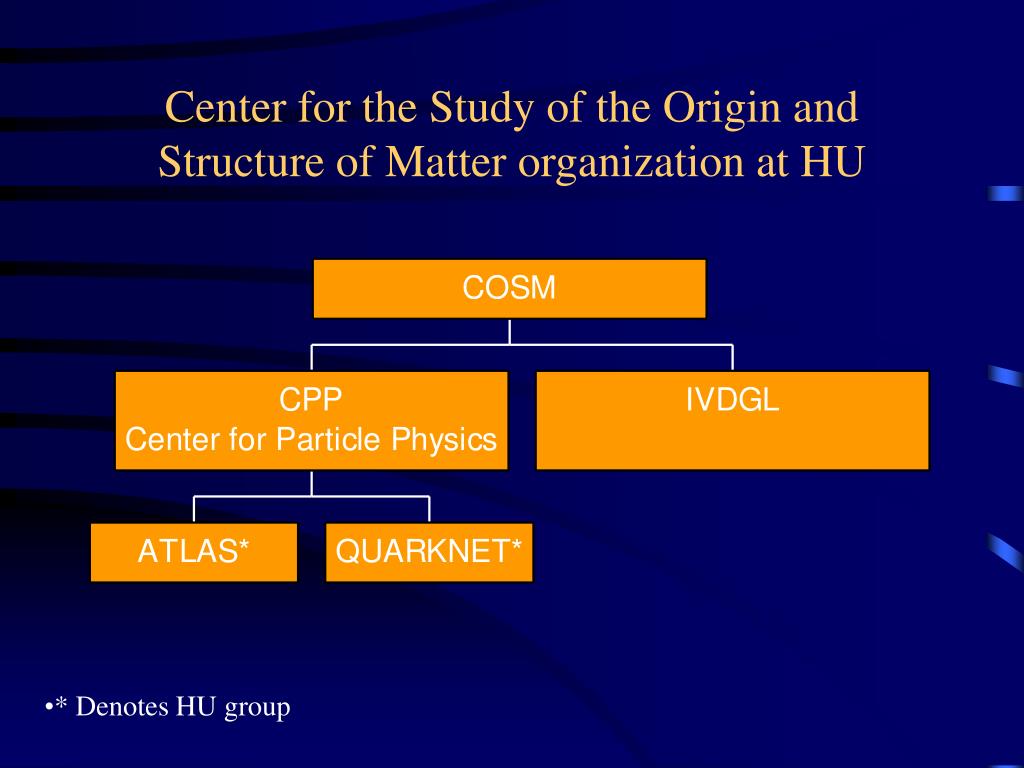 Center for the Study of the Origin and Structure of Matter organization at HU

COSM

CPP
Center for Particle Physics

IVDGL

ATLAS*

QUARKNET*

•* Denotes HU group